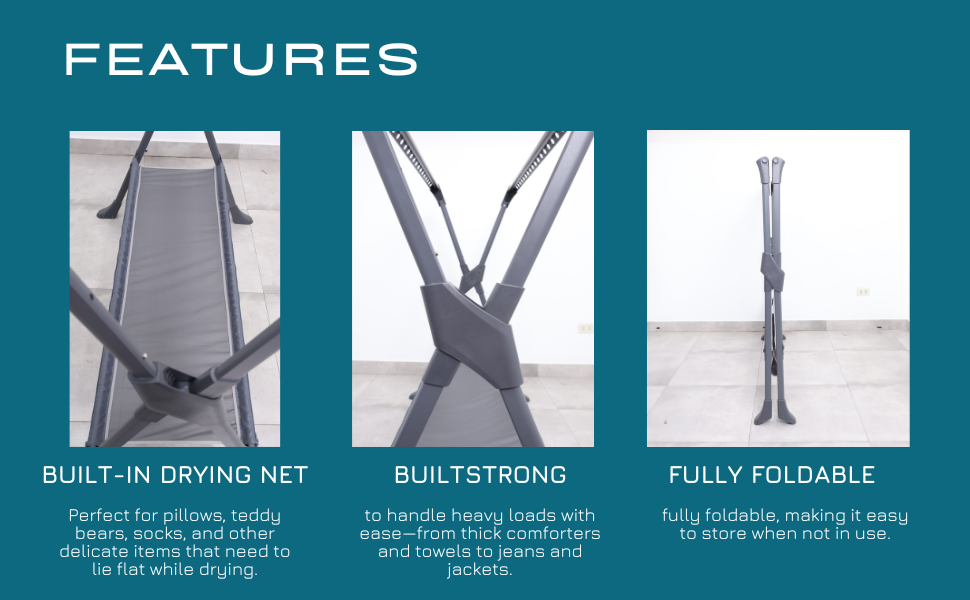 FEATURES

BUILT-IN DRYING NET

Perfect for pillows, teddy bears, socks, and other delicate items that need to lie flat while drying.

BUILTSTRONG

to handle heavy loads with ease—from thick comforters and towels to jeans and jackets.

FULLY FOLDABLE

fully foldable, making it easy to store when not in use.